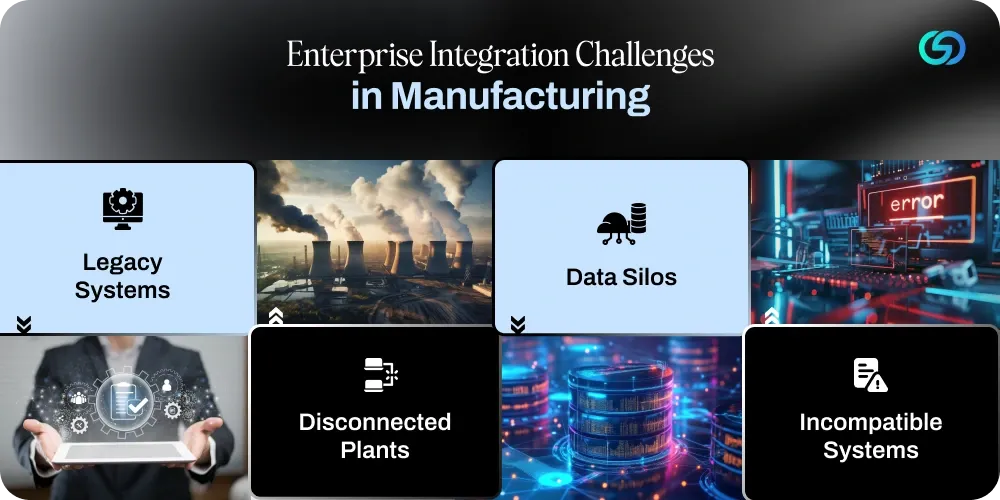 Enterprise Integration Challenges
in Manufacturing

Legacy Systems

Data Silos

error

Disconnected Plants

Incompatible Systems